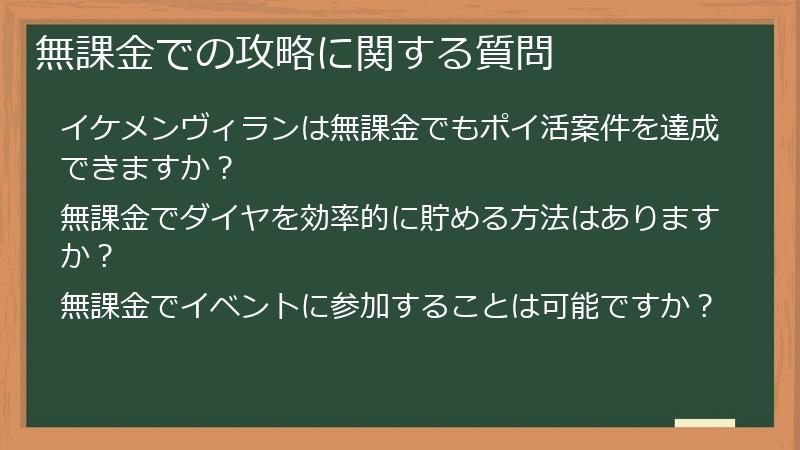 無課金での攻略に関する質問

イケメンヴィランは無課金でもポイ活案件を達成できますか？

無課金でダイヤを効率的に貯める方法はありますか？

無課金でイベントに参加することは可能ですか？